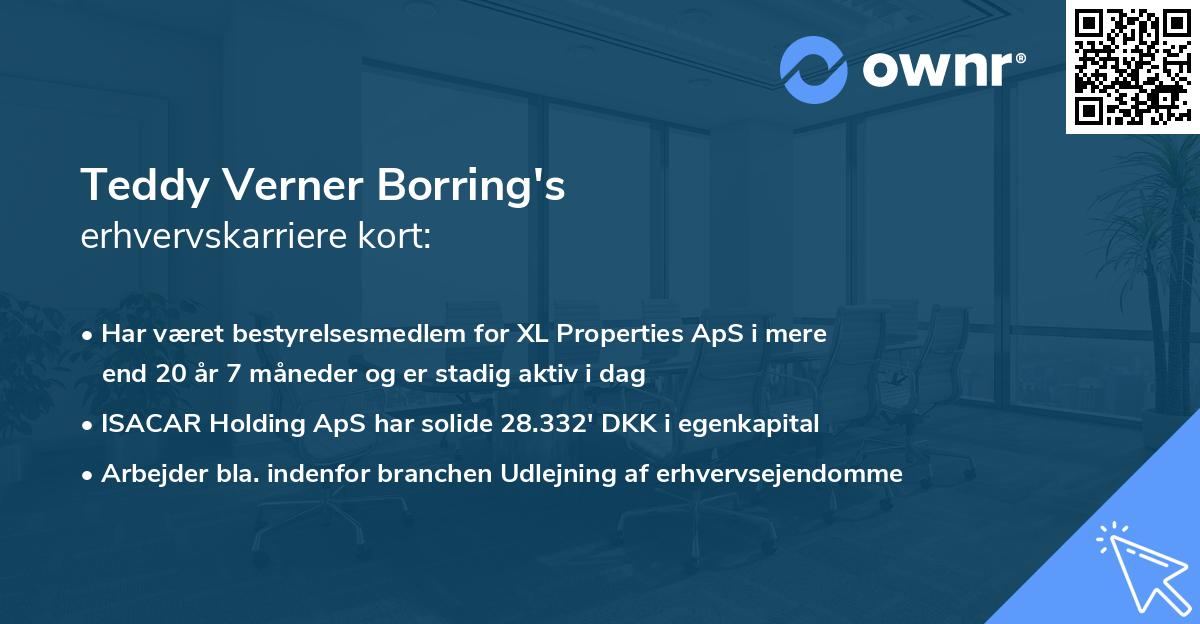 ownr®

Teddy Verner Borring's
erhvervskarriere kort:

• Har været bestyrelsesmedlem for XL Properties ApS i mere end 20 år 7 måneder og er stadig aktiv i dag
• ISACAR Holding ApS har solide 28.332' DKK i egenkapital
• Arbejder bla. indenfor branchen Udlejning af erhvervsejendomme